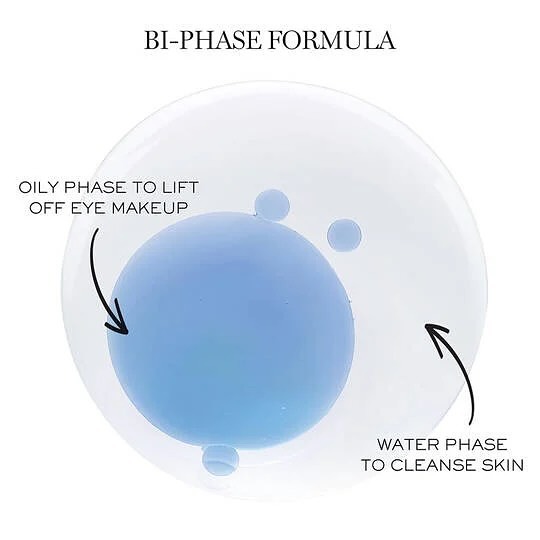 BI-PHASE FORMULA

OILY PHASE TO LIFT OFF EYE MAKEUP

WATER PHASE TO CLEANSE SKIN